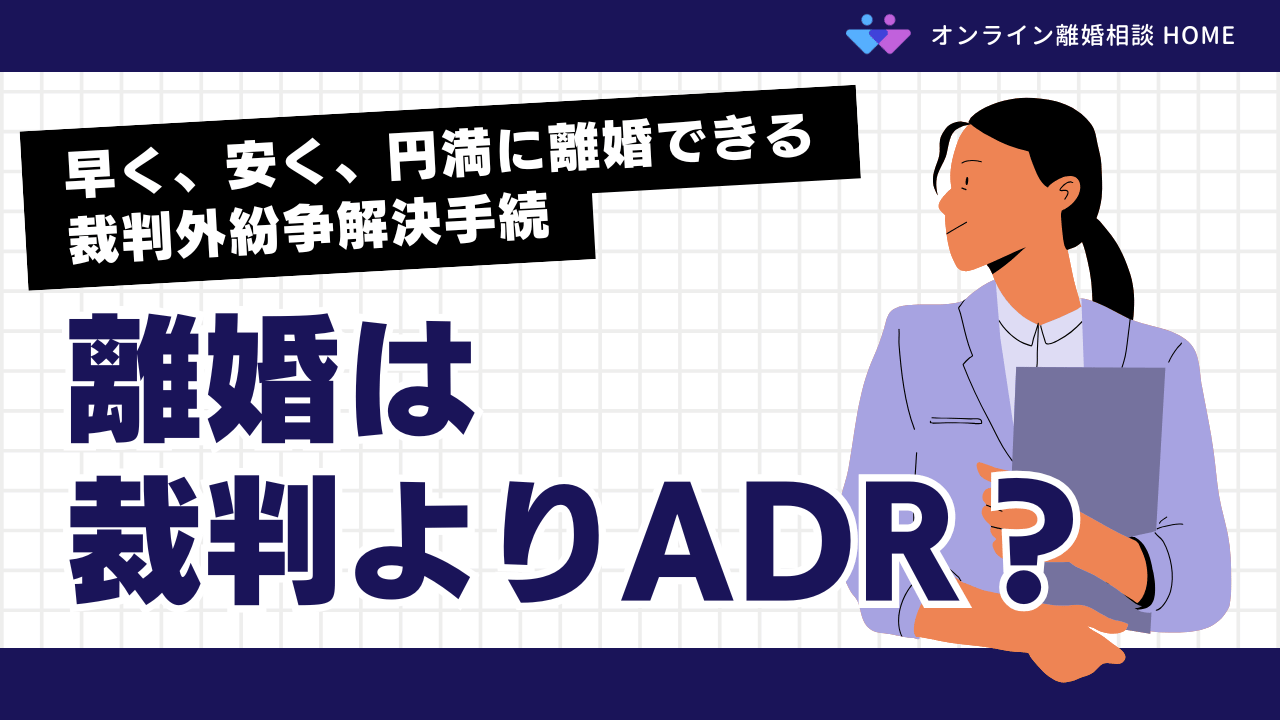 オンライン離婚相談 HOME

早く、安く、円満に離婚できる
裁判外紛争解決手続

離婚は
裁判よりADR？